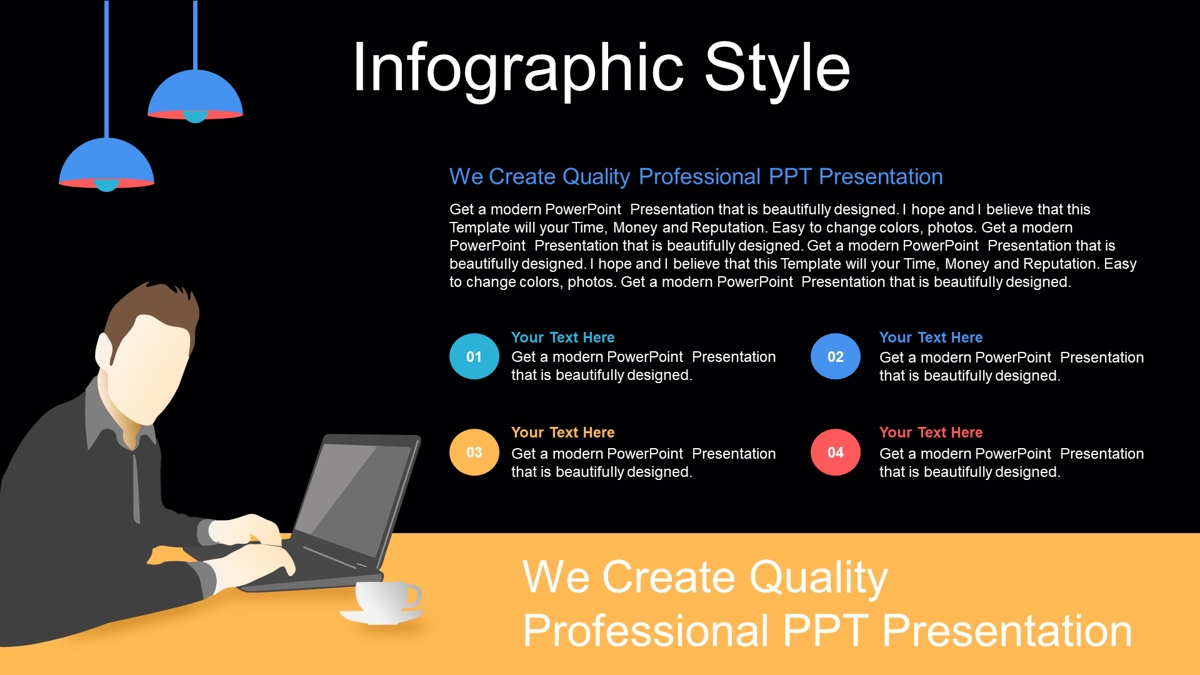 Infographic Style

We Create Quality Professional PPT Presentation

Get a modern PowerPoint Presentation that is beautifully designed. I hope and I believe that this Template will your Time, Money and Reputation. Easy to change colors, photos. Get a modern PowerPoint Presentation that is beautifully designed. Get a modern PowerPoint Presentation that is beautifully designed. I hope and I believe that this Template will your Time, Money and Reputation. Easy to change colors, photos. Get a modern PowerPoint Presentation that is beautifully designed.

01
Your Text Here
Get a modern PowerPoint Presentation that is beautifully designed.

02
Your Text Here
Get a modern PowerPoint Presentation that is beautifully designed.

03
Your Text Here
Get a modern PowerPoint Presentation that is beautifully designed.

04
Your Text Here
Get a modern PowerPoint Presentation that is beautifully designed.

We Create Quality Professional PPT Presentation